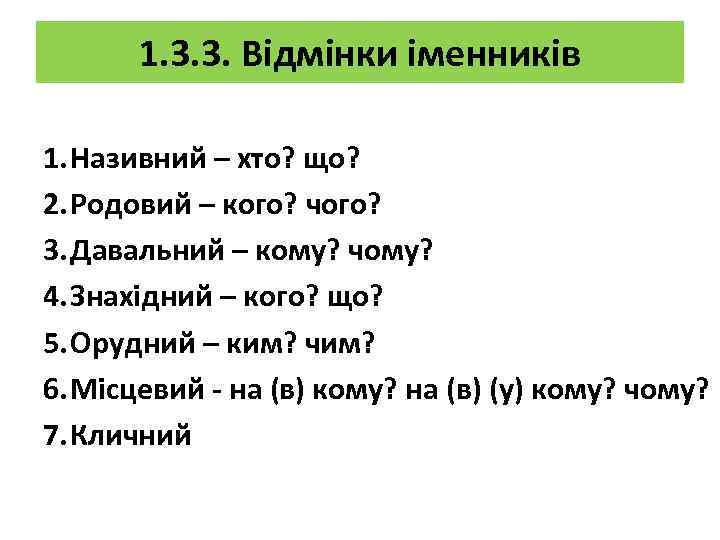 1.3.3. Відмінки іменників

1. Називний – хто? що?
2. Родовий – кого? чого?
3. Давальний – кому? чому?
4. Знахідний – кого? що?
5. Орудний – ким? чим?
6. Місцевий - на (в) кому? на (в) (у) кому? чому?
7. Кличний